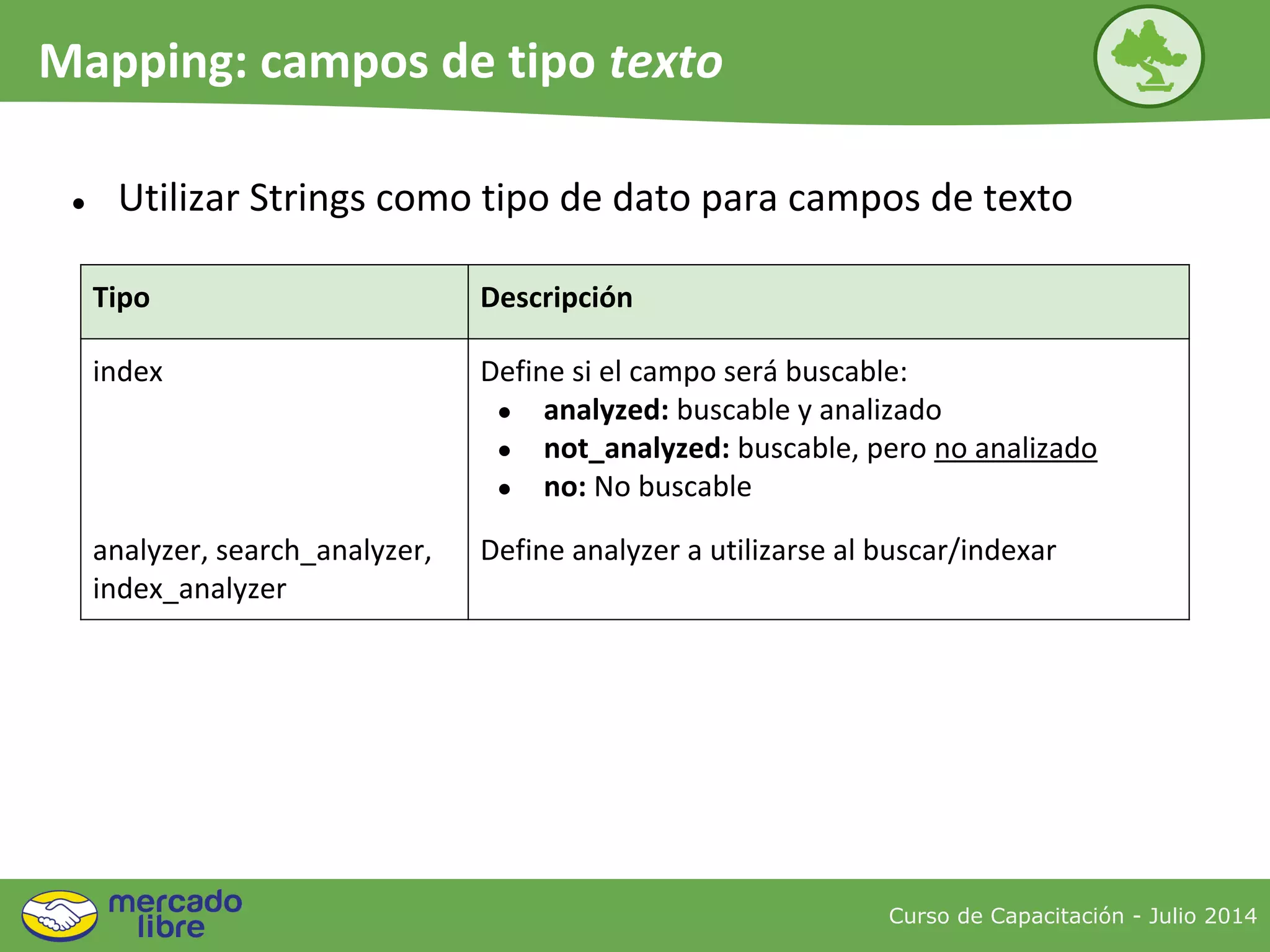 Mapping: campos de tipo texto

• Utilizar Strings como tipo de dato para campos de texto

| Tipo | Descripción |
|---|---|
| index | Define si el campo será buscable: • analyzed: buscable y analizado • not_analyzed: buscable, pero no analizado • no: No buscable |
| analyzer, search_analyzer, index_analyzer | Define analyzer a utilizarse al buscar/indexar |

mercado libre

Curso de Capacitación - Julio 2014